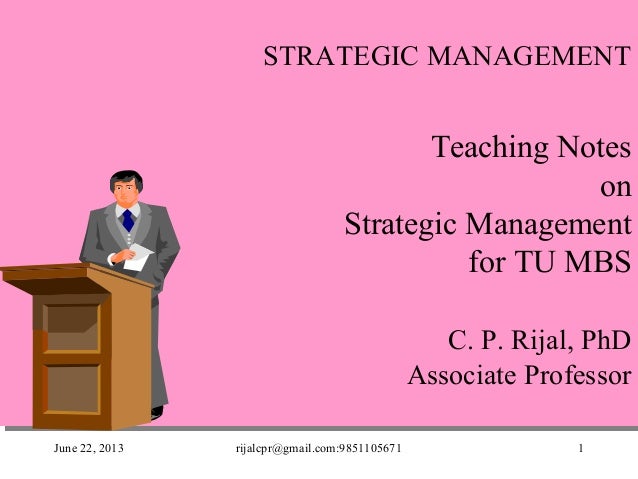 STRATEGIC MANAGEMENT

Teaching Notes on Strategic Management for TU MBS

C. P. Rijal, PhD
Associate Professor

June 22, 2013 rijalcpr@gmail.com:9851105671 1